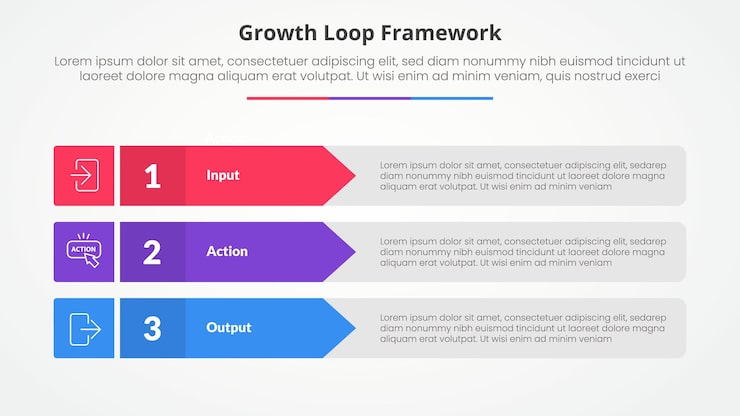 Growth Loop Framework

Lorem ipsum dolor sit amet, consectetuer adipiscing elit, sed diam nonummy nibh euismod tincidunt ut laoreet dolore magna aliquam erat volutpat. Ut wisi enim ad minim veniam, quis nostrud exerci

1 Input

Lorem ipsum dolor sit amet, consectetuer adipiscing elit, sedarep diam nonummy nibh euismod tincidunt ut laoreet dolore magna aliquam erat volutpat. Ut wisi enim ad minim veniam

ACTION

2 Action

Lorem ipsum dolor sit amet, consectetuer adipiscing elit, sedarep diam nonummy nibh euismod tincidunt ut laoreet dolore magna aliquam erat volutpat. Ut wisi enim ad minim veniam

3 Output

Lorem ipsum dolor sit amet, consectetuer adipiscing elit, sedarep diam nonummy nibh euismod tincidunt ut laoreet dolore magna aliquam erat volutpat. Ut wisi enim ad minim veniam